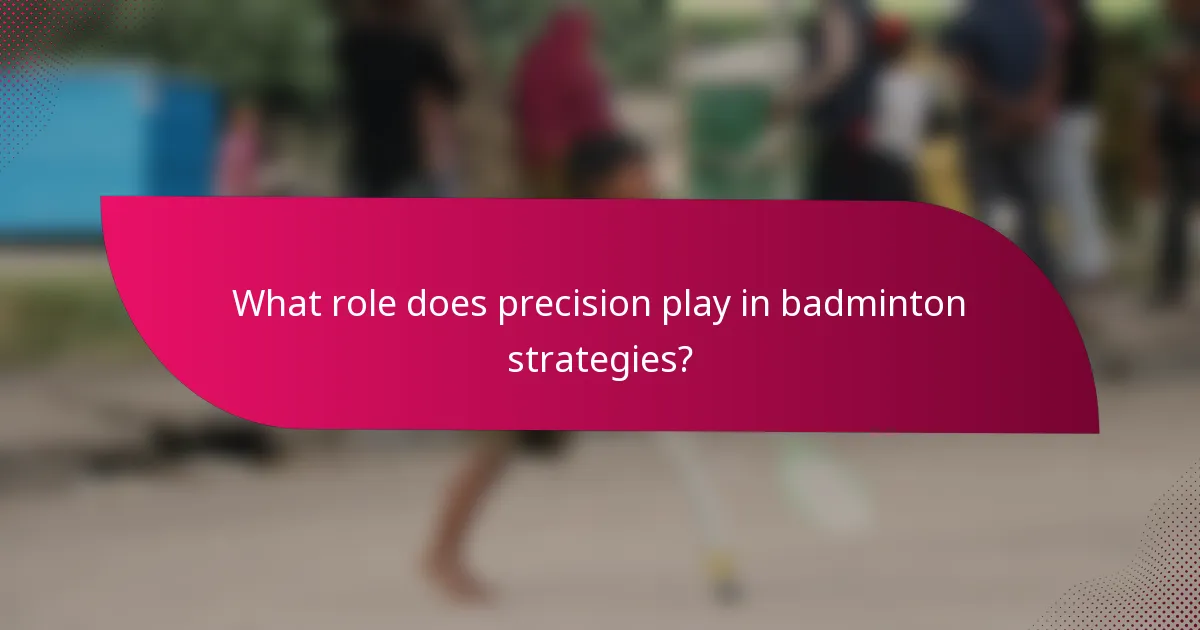 What role does precision play in badminton strategies?